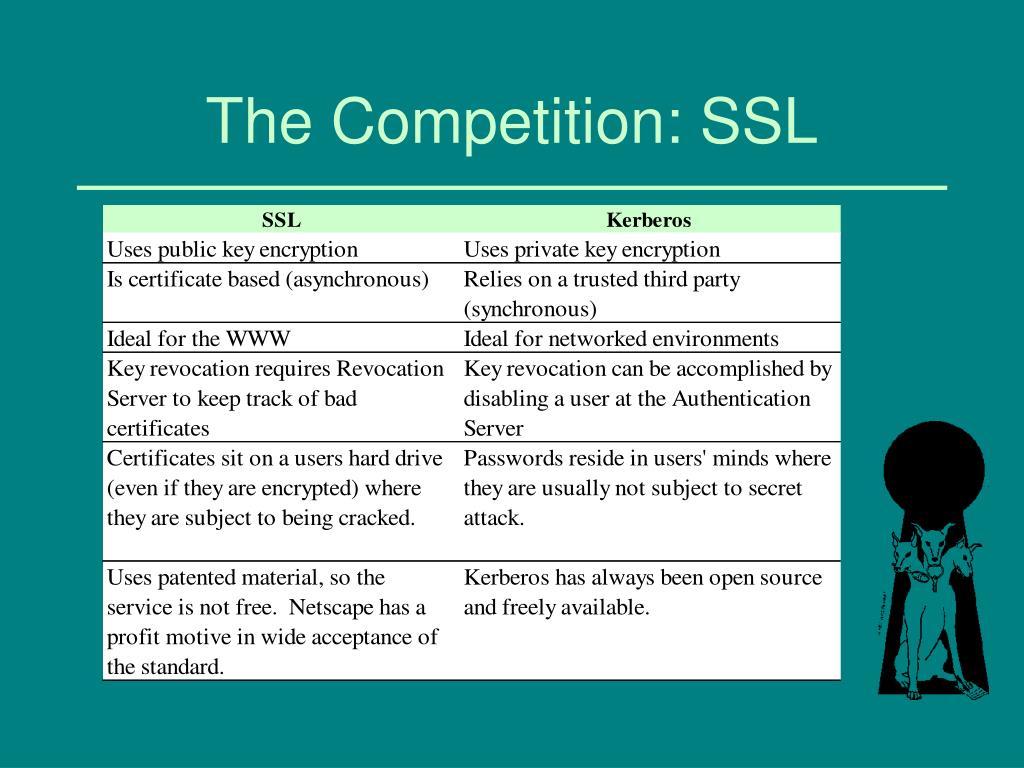 The Competition: SSL

| SSL | Kerberos |
|---|---|
| Uses public key encryption | Uses private key encryption |
| Is certificate based (asynchronous) | Relies on a trusted third party (synchronous) |
| Ideal for the WWW | Ideal for networked environments |
| Key revocation requires Revocation Server to keep track of bad certificates | Key revocation can be accomplished by disabling a user at the Authentication Server |
| Certificates sit on a users hard drive (even if they are encrypted) where they are subject to being cracked. | Passwords reside in users' minds where they are usually not subject to secret attack. |
| Uses patented material, so the service is not free. Netscape has a profit motive in wide acceptance of the standard. | Kerberos has always been open source and freely available. |